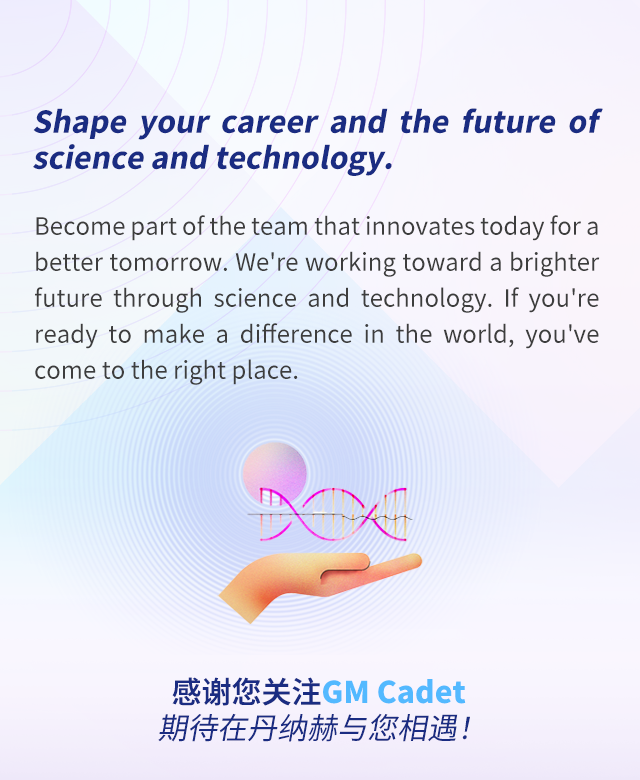 Shape your career and the future of science and technology.

Become part of the team that innovates today for a better tomorrow. We're working toward a brighter future through science and technology. If you're ready to make a difference in the world, you've come to the right place.

感谢您关注GM Cadet
期待在丹纳赫与您相遇！